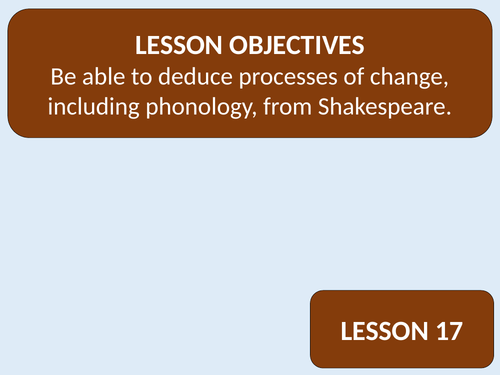 LESSON OBJECTIVES
Be able to deduce processes of change, including phonology, from Shakespeare.

LESSON 17